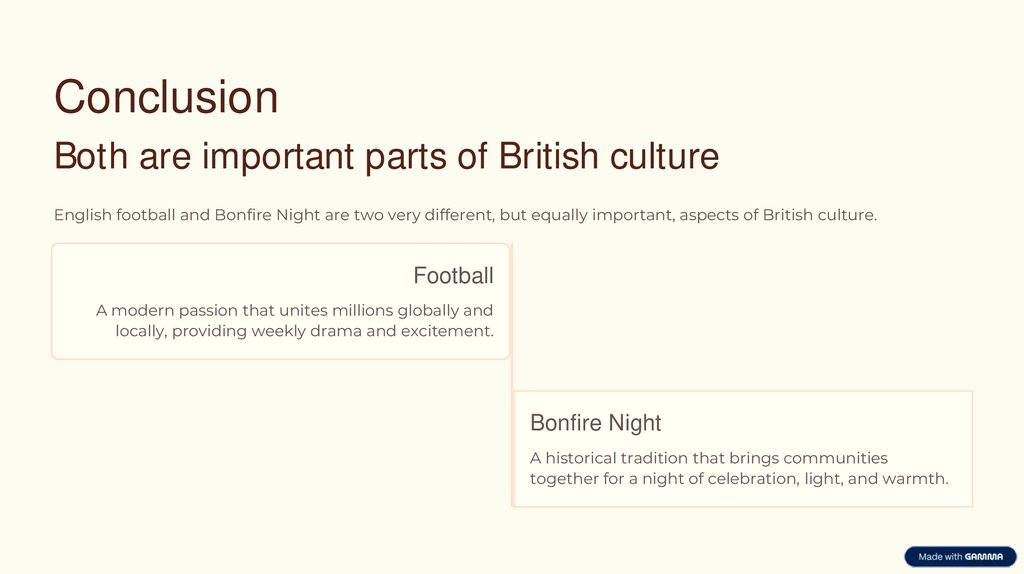 Conclusion

Both are important parts of British culture

English football and Bonfire Night are two very different, but equally important, aspects of British culture.

Football

A modern passion that unites millions globally and locally, providing weekly drama and excitement.

Bonfire Night

A historical tradition that brings communities together for a night of celebration, light, and warmth.

Made with GAMMA